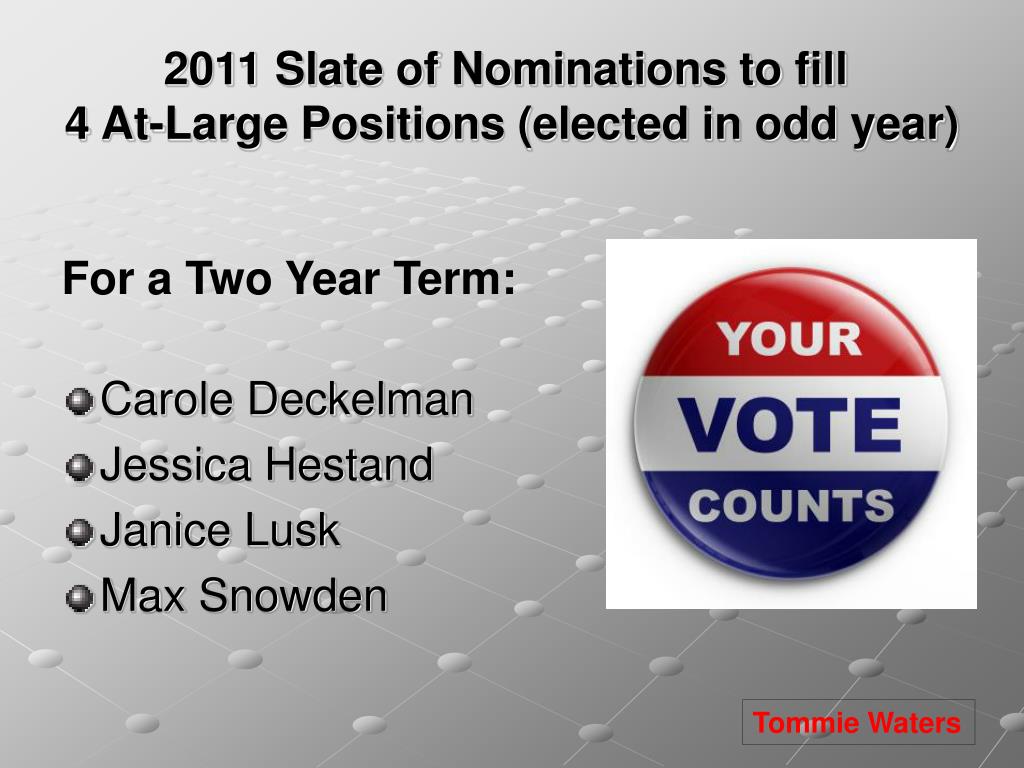 2011 Slate of Nominations to fill
4 At-Large Positions (elected in odd year)

For a Two Year Term:

Carole Deckelman
Jessica Hestand
Janice Lusk
Max Snowden

YOUR
VOTE
COUNTS

Tommie Waters